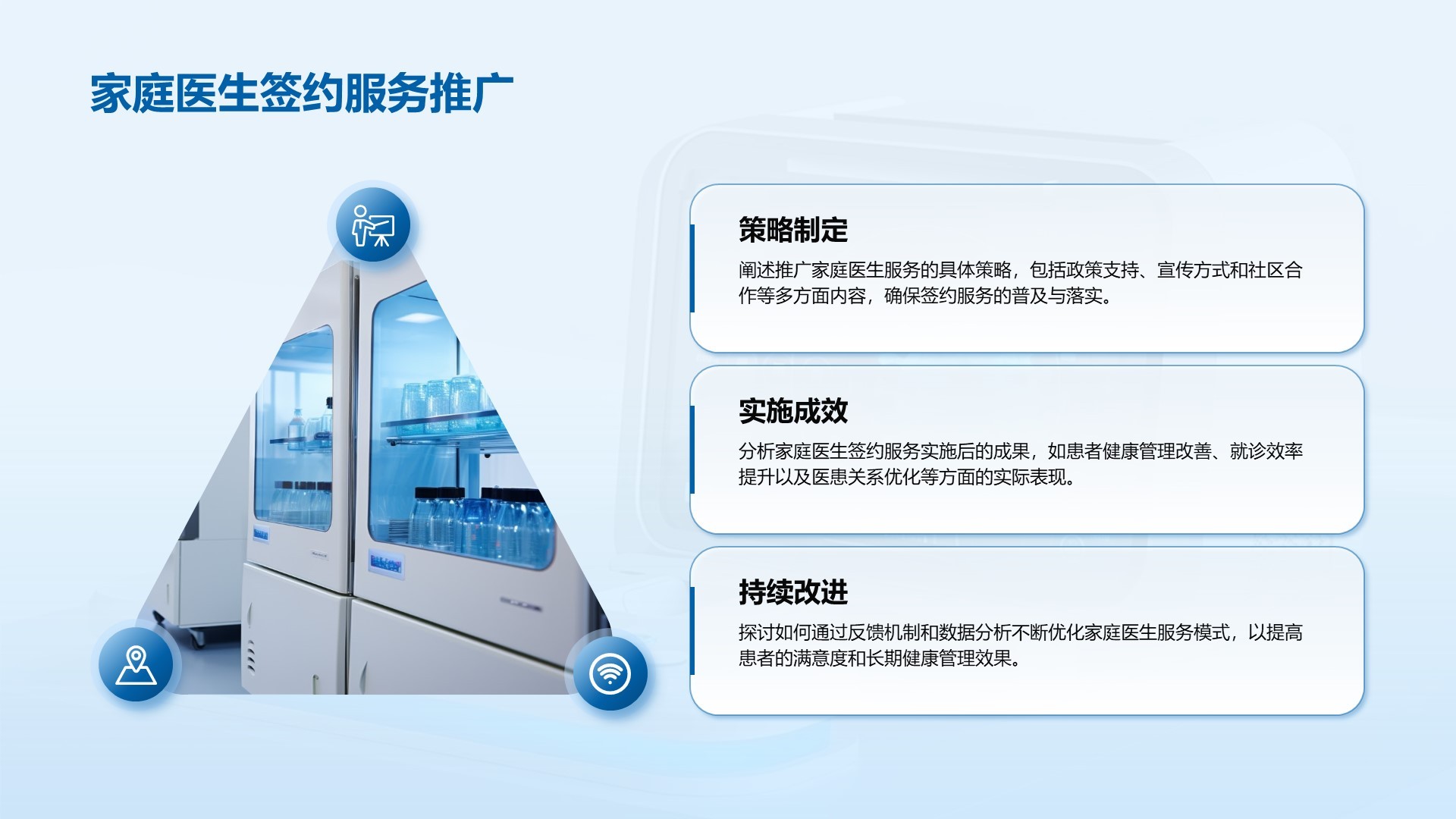 家庭医生签约服务推广

策略制定

阐述推广家庭医生服务的具体策略，包括政策支持、宣传方式和社区合作等多方面内容，确保签约服务的普及与落实。

实施成效

分析家庭医生签约服务实施后的成果，如患者健康管理改善、就诊效率提升以及医患关系优化等方面的实际表现。

持续改进

探讨如何通过反馈机制和数据分析不断优化家庭医生服务模式，以提高患者的满意度和长期健康管理效果。